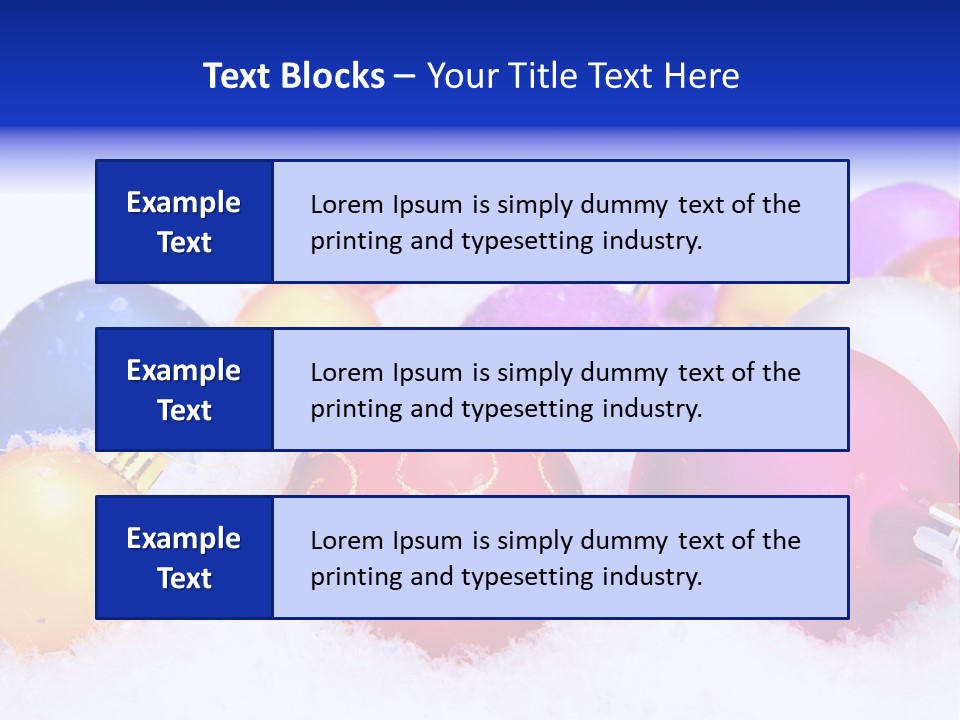 Text Blocks – Your Title Text Here

Example Text

Lorem Ipsum is simply dummy text of the printing and typesetting industry.

Example Text

Lorem Ipsum is simply dummy text of the printing and typesetting industry.

Example Text

Lorem Ipsum is simply dummy text of the printing and typesetting industry.